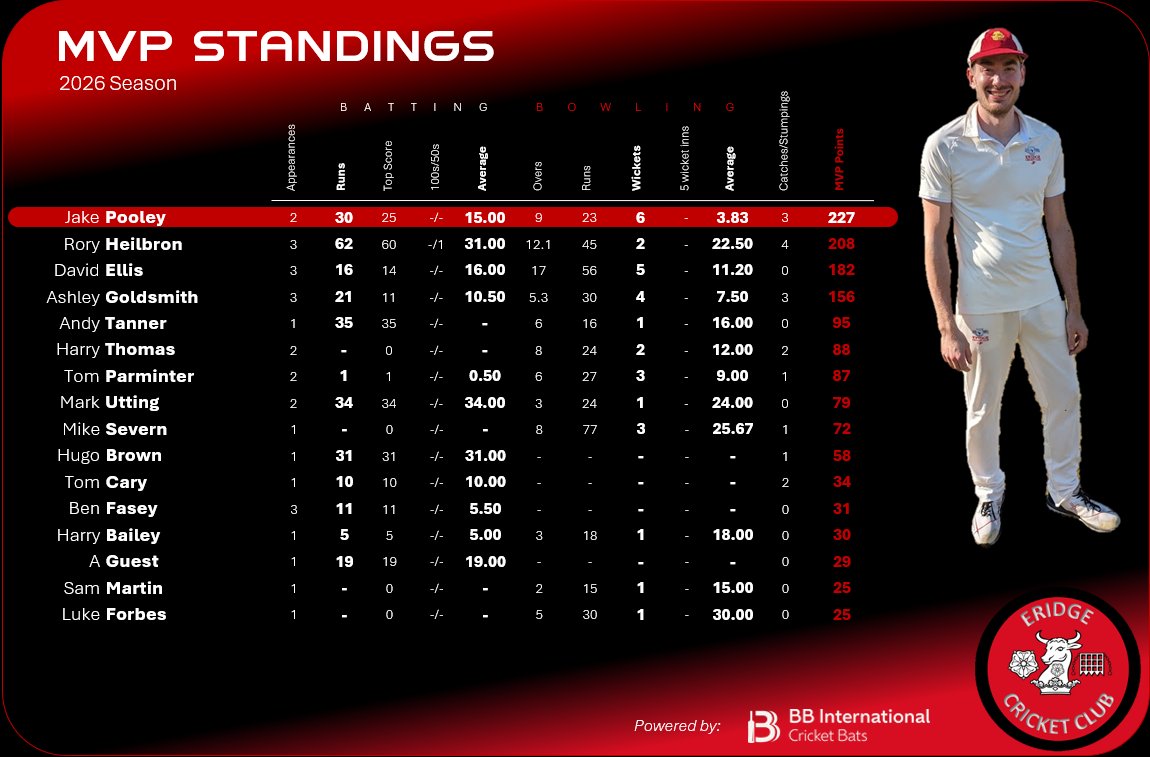 MVP STANDINGS
2026 Season

BATTING BOWLING

| | Appearances | Runs | Top Score | 100s/50s | Average | Overs | Runs | Wickets | 5 wicket Inns | Average | Catches/Stumpings | MVP Points |
|---|---|---|---|---|---|---|---|---|---|---|---|---|
| Jake Pooley | 2 | 30 | 25 | -/- | 15.00 | 9 | 23 | 6 | - | 3.83 | 3 | 227 |
| Rory Heilbron | 3 | 62 | 60 | -/1 | 31.00 | 12.1 | 45 | 2 | - | 22.50 | 4 | 208 |
| David Ellis | 3 | 16 | 14 | -/- | 16.00 | 17 | 56 | 5 | - | 11.20 | 0 | 182 |
| Ashley Goldsmith | 3 | 21 | 11 | -/- | 10.50 | 5.3 | 30 | 4 | - | 7.50 | 3 | 156 |
| Andy Tanner | 1 | 35 | 35 | -/- | - | 6 | 16 | 1 | - | 16.00 | 0 | 95 |
| Harry Thomas | 2 | - | 0 | -/- | - | 8 | 24 | 2 | - | 12.00 | 2 | 88 |
| Tom Parminter | 2 | 1 | 1 | -/- | 0.50 | 6 | 27 | 3 | - | 9.00 | 1 | 87 |
| Mark Utting | 2 | 34 | 34 | -/- | 34.00 | 3 | 24 | 1 | - | 24.00 | 0 | 79 |
| Mike Severn | 1 | - | 0 | -/- | - | 8 | 77 | 3 | - | 25.67 | 1 | 72 |
| Hugo Brown | 1 | 31 | 31 | -/- | 31.00 | - | - | - | - | - | 1 | 58 |
| Tom Cary | 1 | 10 | 10 | -/- | 10.00 | - | - | - | - | - | 2 | 34 |
| Ben Fasey | 3 | 11 | 11 | -/- | 5.50 | - | - | - | - | - | 0 | 31 |
| Harry Bailey | 1 | 5 | 5 | -/- | 5.00 | 3 | 18 | 1 | - | 18.00 | 0 | 30 |
| A Guest | 1 | 19 | 19 | -/- | 19.00 | - | - | - | - | - | 0 | 29 |
| Sam Martin | 1 | - | 0 | -/- | - | 2 | 15 | 1 | - | 15.00 | 0 | 25 |
| Luke Forbes | 1 | - | 0 | -/- | - | 5 | 30 | 1 | - | 30.00 | 0 | 25 |

Powered by: BB International Cricket Bats

ERIDGE CRICKET CLUB